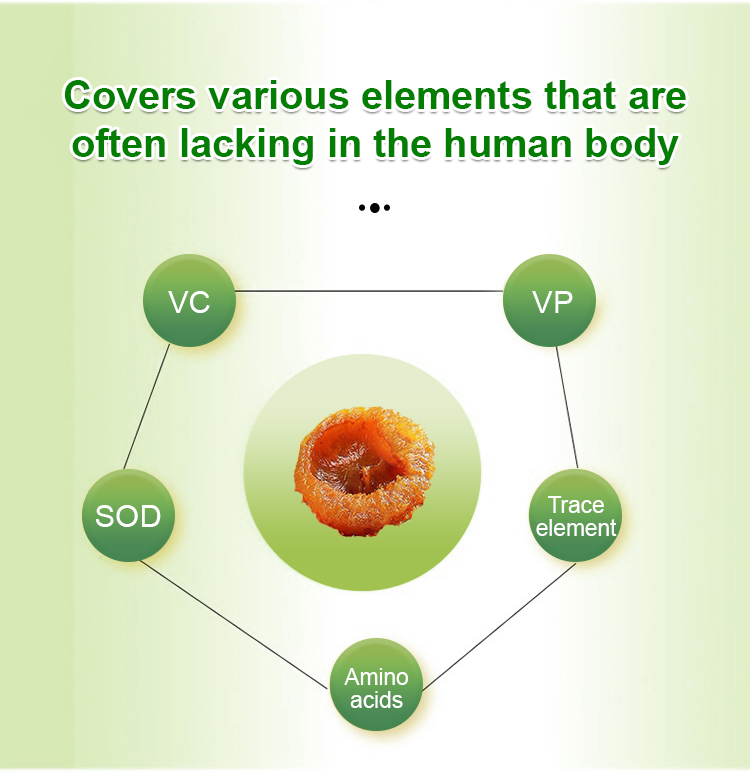 Covers various elements that are often lacking in the human body

VC

VP

SOD

Trace element

Amino acids